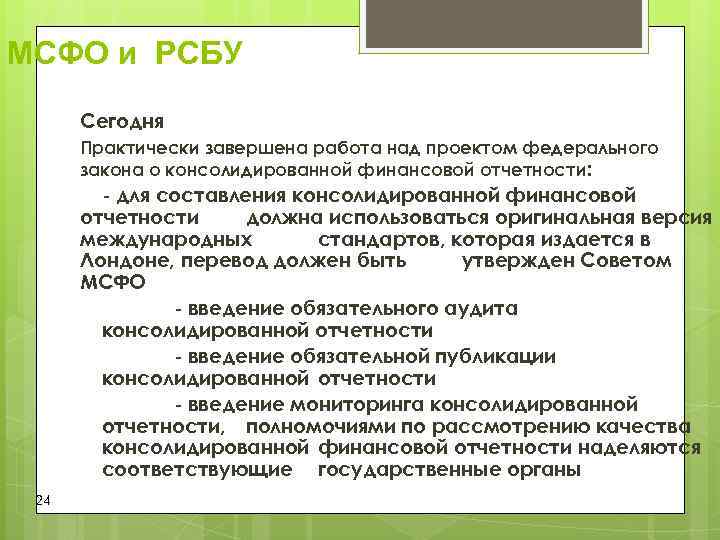 МСФО и РСБУ

Сегодня

Практически завершена работа над проектом федерального закона о консолидированной финансовой отчетности:

- для составления консолидированной финансовой отчетности должна использоваться оригинальная версия международных стандартов, которая издается в Лондоне, перевод должен быть утвержден Советом МСФО

- введение обязательного аудита консолидированной отчетности

- введение обязательной публикации консолидированной отчетности

- введение мониторинга консолидированной отчетности, полномочиями по рассмотрению качества консолидированной финансовой отчетности наделяются соответствующие государственные органы

24